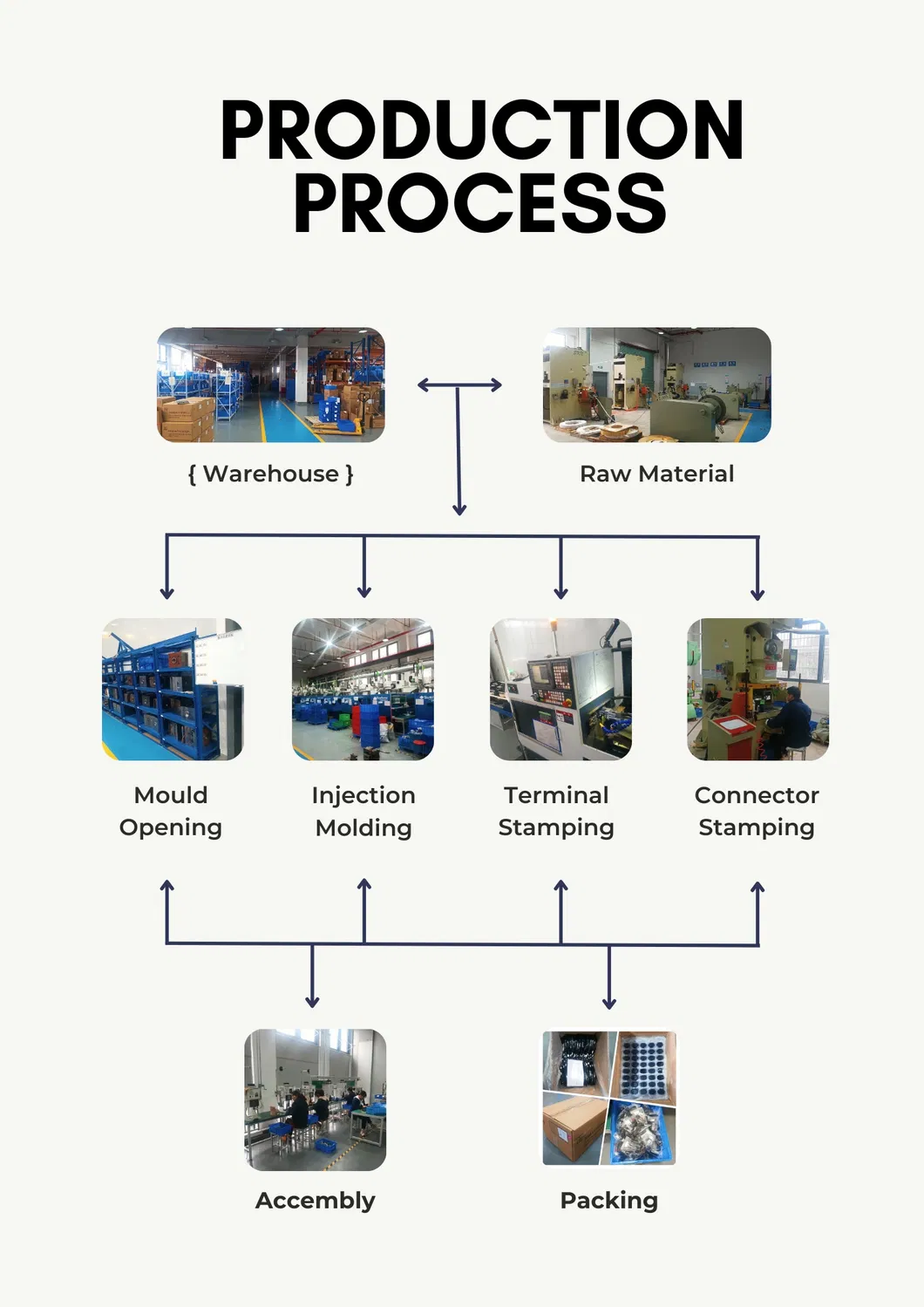 PRODUCTION PROCESS

{ Warehouse }

Raw Material

Mould Opening

Injection Molding

Terminal Stamping

Connector Stamping

Accembly

Packing